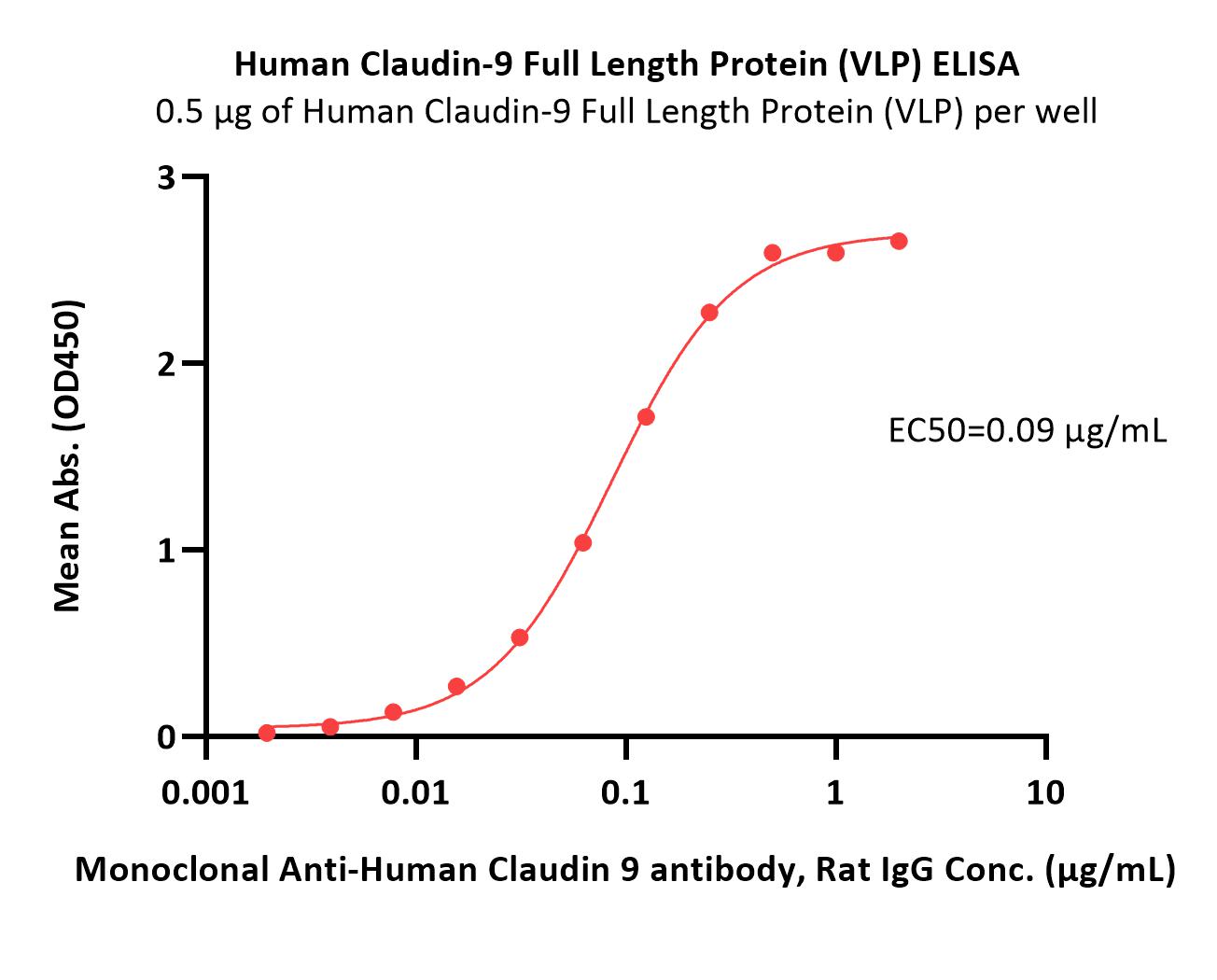 Human Claudin-9 Full Length Protein (VLP) ELISA
0.5 μg of Human Claudin-9 Full Length Protein (VLP) per well

Mean Abs. (OD450)

3
2
1
0

EC50=0.09 μg/mL

0.001
0.01
0.1
1
10

Monoclonal Anti-Human Claudin 9 antibody, Rat IgG Conc. (μg/mL)